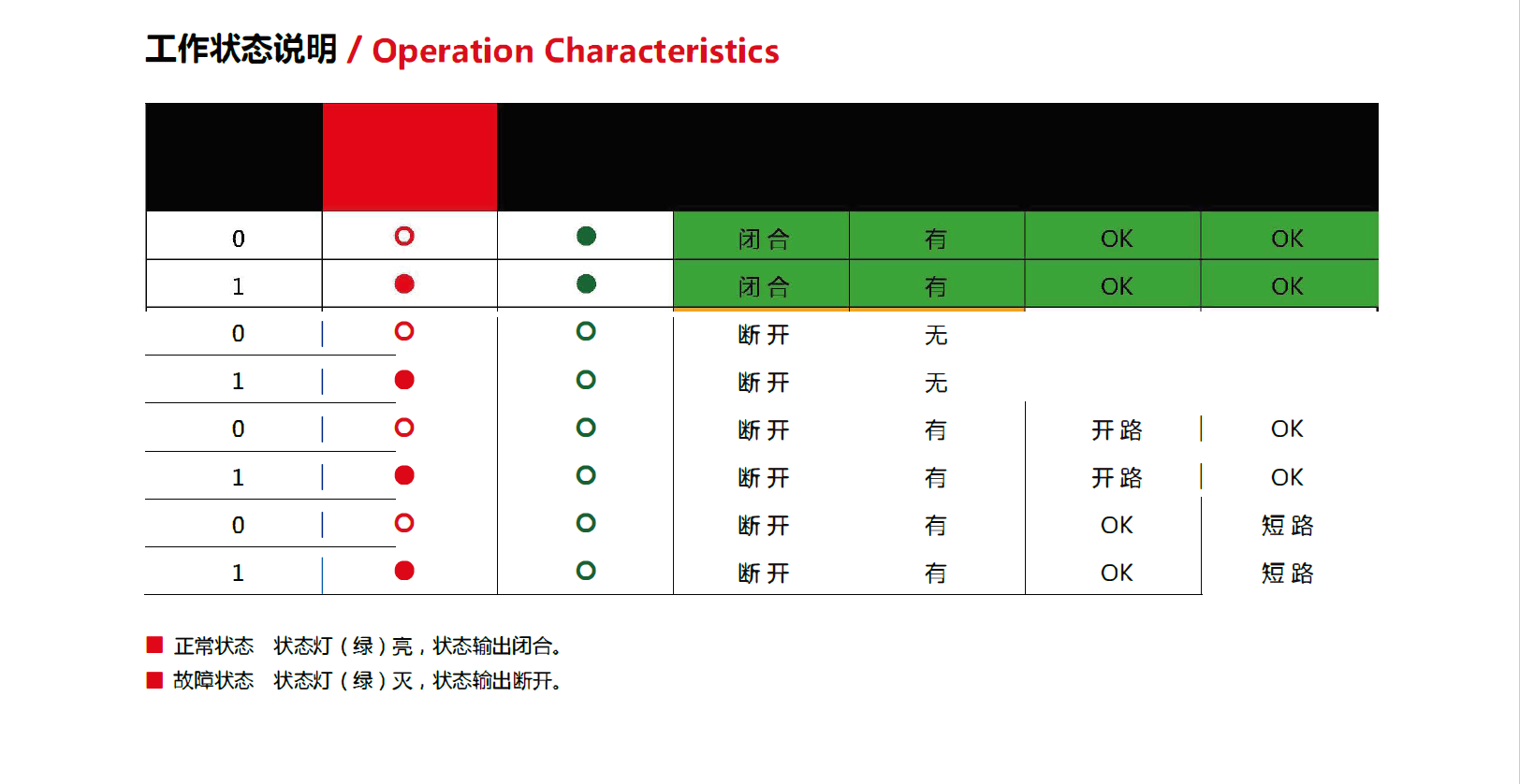 工作状态说明 / Operation Characteristics

| | | | | | | |
|---|---|---|---|---|---|---|
| 0 | | | 闭合 | 有 | OK | OK |
| 1 | | | 闭合 | 有 | OK | OK |
| 0 | | | 断开 | 无 | | |
| 1 | | | 断开 | 无 | | |
| 0 | | | 断开 | 有 | 开路 | OK |
| 1 | | | 断开 | 有 | 开路 | OK |
| 0 | | | 断开 | 有 | OK | 短路 |
| 1 | | | 断开 | 有 | OK | 短路 |

正常状态 状态灯（绿）亮，状态输出闭合。
故障状态 状态灯（绿）灭，状态输出断开。